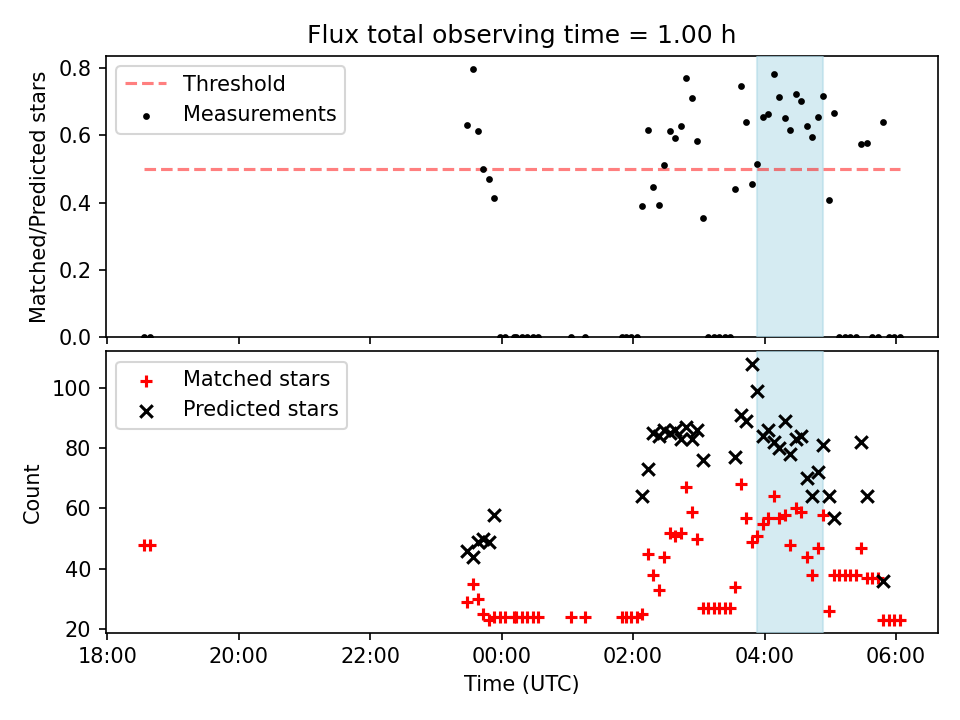 Flux total observing time = 1.00 h

Threshold
Measurements

Matched/Predicted stars

0.8
0.6
0.4
0.2
0.0

Matched stars
Predicted stars

Count

100
80
60
40
20

18:00
20:00
22:00
00:00
02:00
04:00
06:00

Time (UTC)